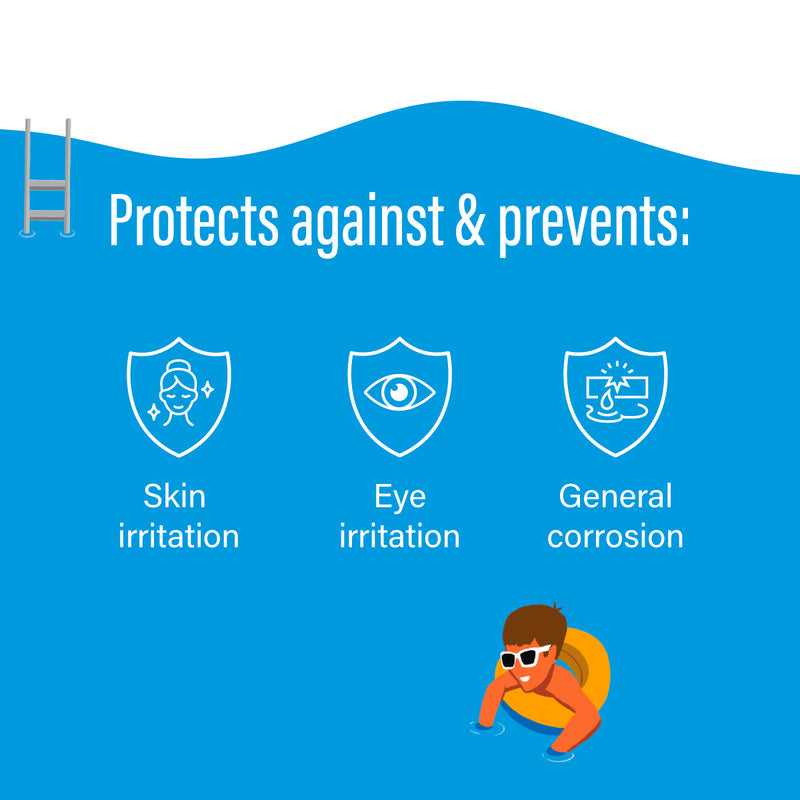 Protects against & prevents:

Skin irritation

Eye irritation

General corrosion